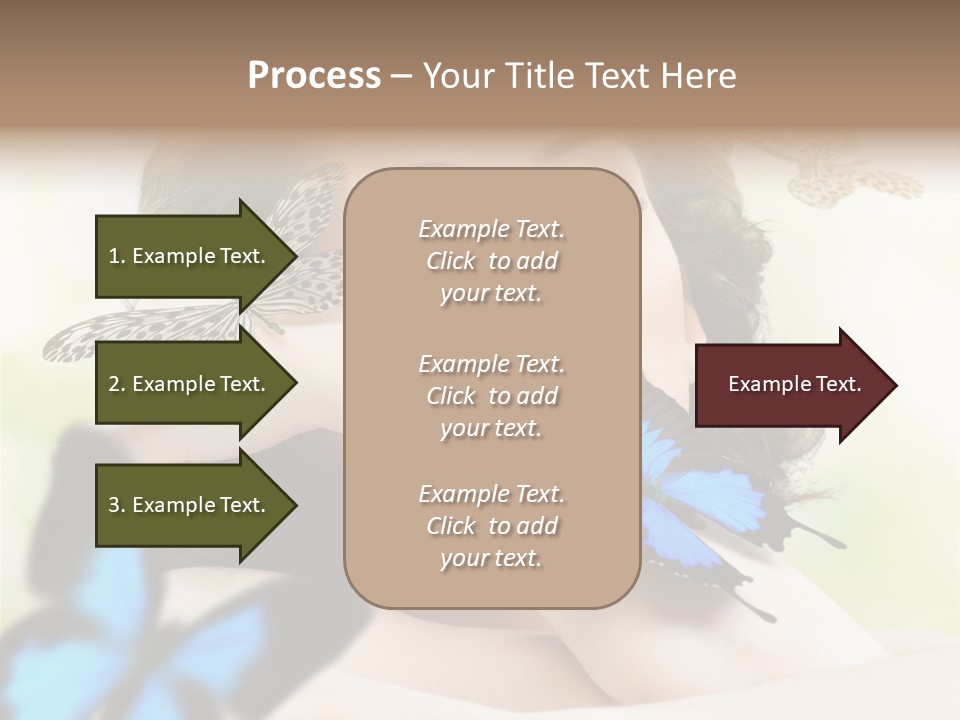 Process – Your Title Text Here

1. Example Text.

2. Example Text.

3. Example Text.

Example Text. Click to add your text.

Example Text. Click to add your text.

Example Text. Click to add your text.

Example Text.